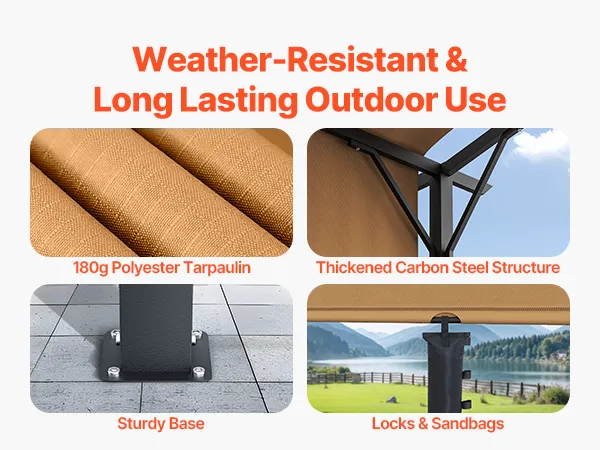 Weather-Resistant & Long Lasting Outdoor Use

180g Polyester Tarpaulin

Thickened Carbon Steel Structure

Sturdy Base

Locks & Sandbags